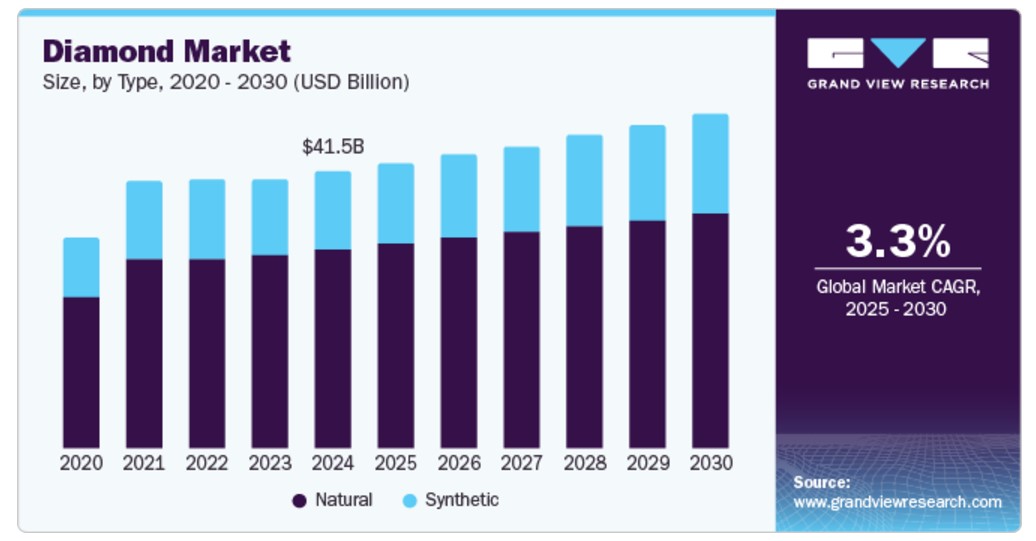 Diamond Market
Size, by Type, 2020 - 2030 (USD Billion)

$41.5B

2020 2021 2022 2023 2024 2025 2026 2027 2028 2029 2030

Natural Synthetic

GRAND VIEW RESEARCH

3.3%
Global Market CAGR, 2025 - 2030

Source:
www.grandviewresearch.com